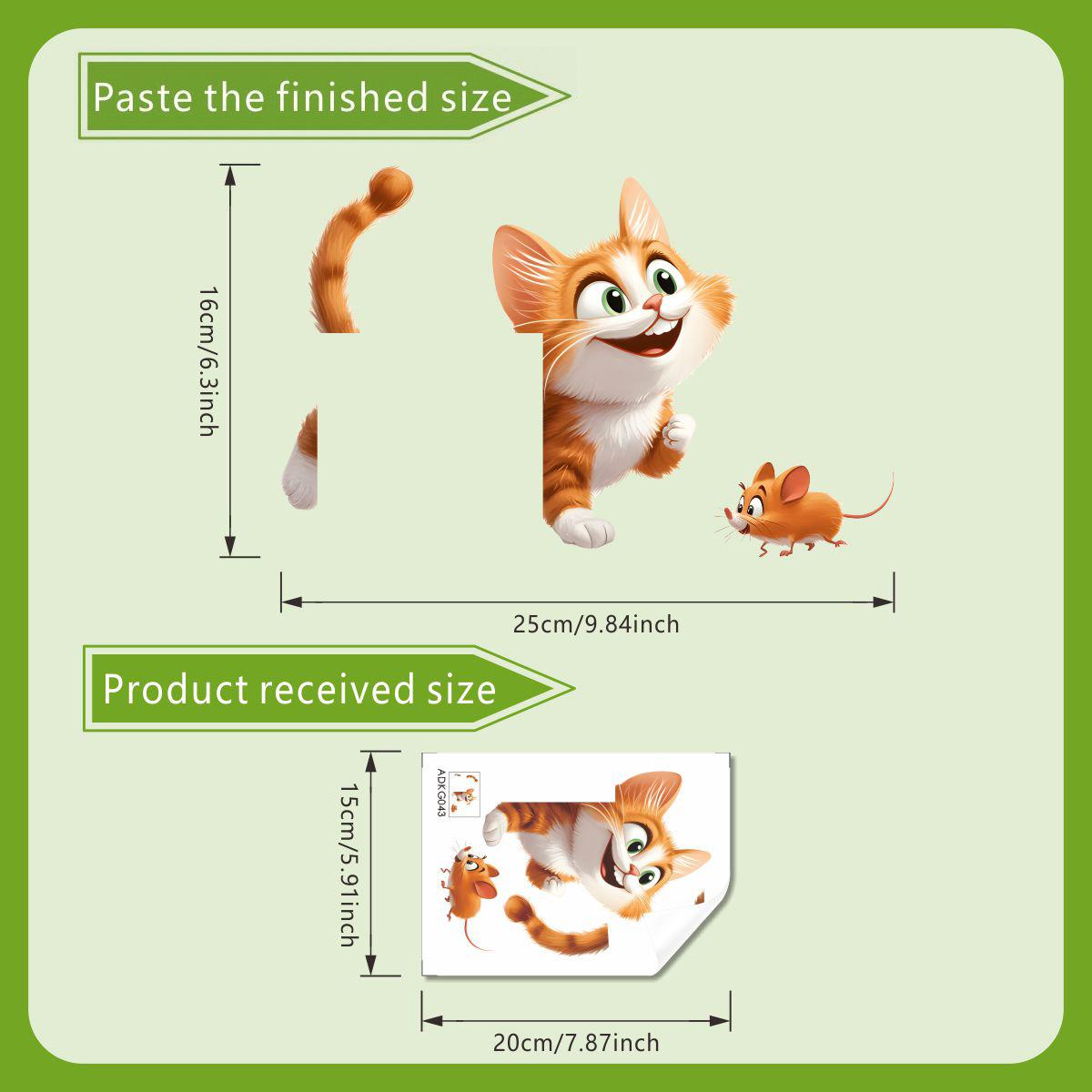 Paste the finished size

16cm/6.3inch

25cm/9.84inch

Product received size

15cm/5.91inch

ADKG043

20cm/7.87inch